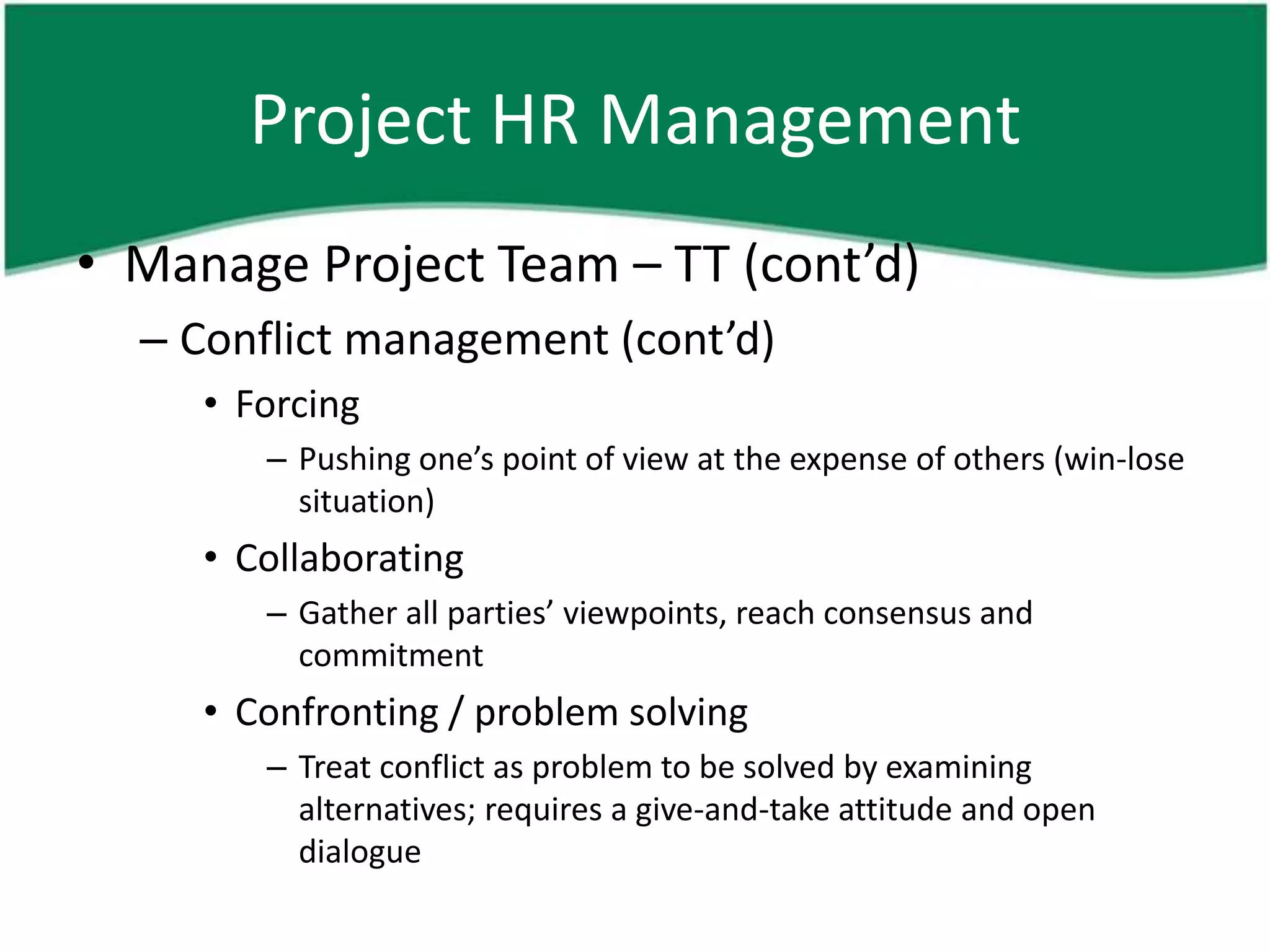 Project HR Management

• Manage Project Team – TT (cont’d)

– Conflict management (cont’d)

• Forcing

– Pushing one’s point of view at the expense of others (win-lose situation)

• Collaborating

– Gather all parties’ viewpoints, reach consensus and commitment

• Confronting / problem solving

– Treat conflict as problem to be solved by examining alternatives; requires a give-and-take attitude and open dialogue